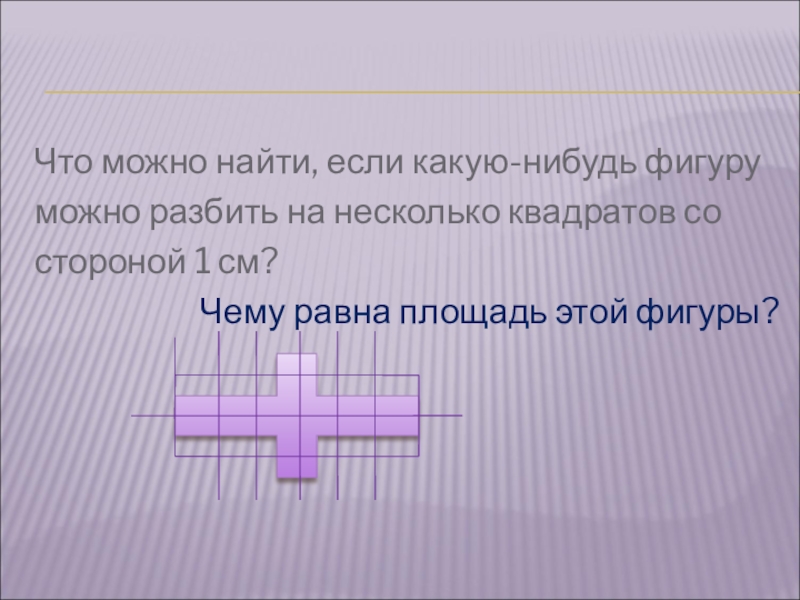 Что можно найти, если какую-нибудь фигуру можно разбить на несколько квадратов со стороной 1 см?

Чему равна площадь этой фигуры?